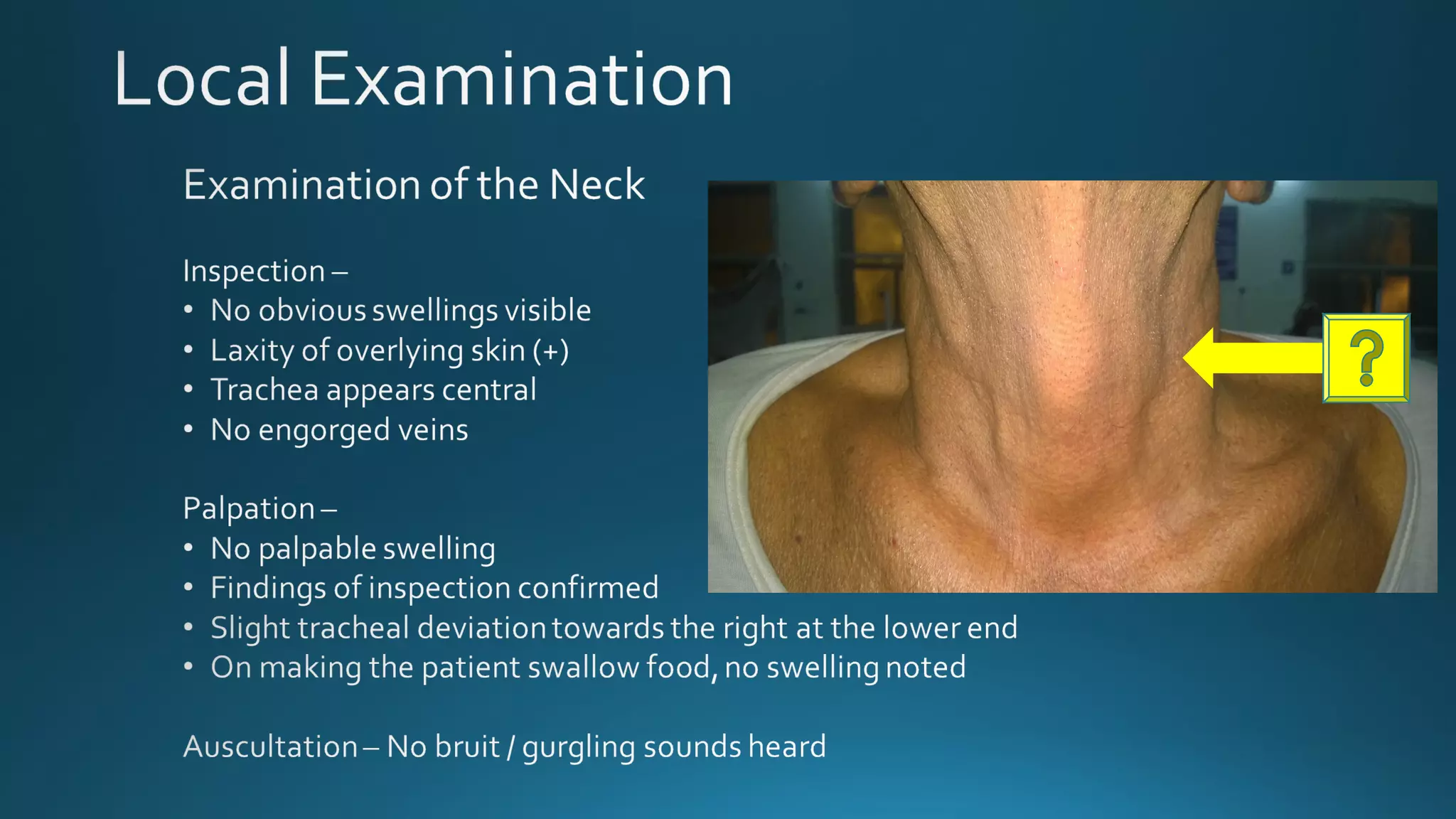 Local Examination

Examination of the Neck

Inspection –
• No obvious swellings visible
• Laxity of overlying skin (+)
• Trachea appears central
• No engorged veins

Palpation –
• No palpable swelling
• Findings of inspection confirmed
• Slight tracheal deviation towards the right at the lower end
• On making the patient swallow food, no swelling noted

Auscultation – No bruit / gurgling sounds heard

?